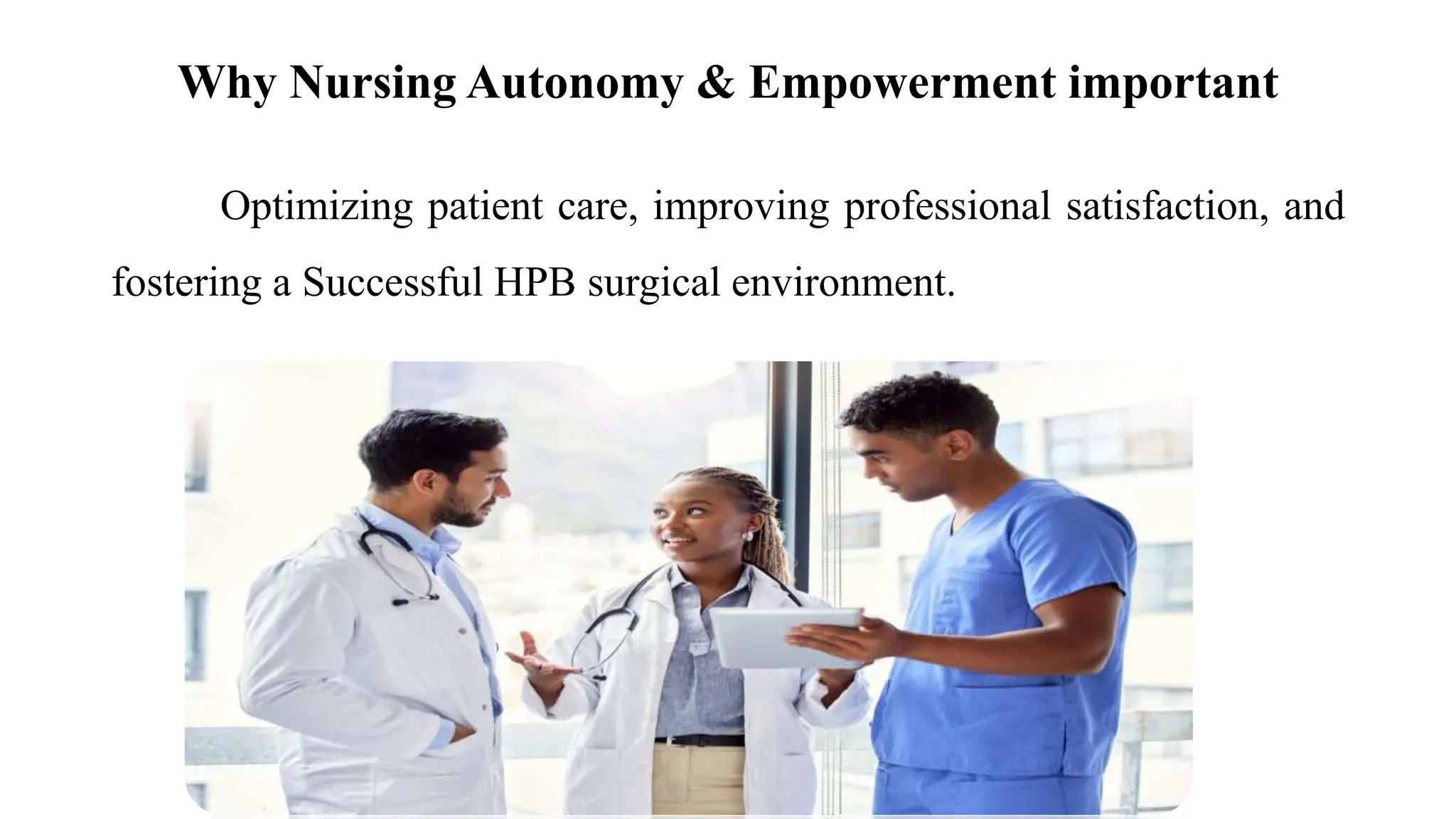 Why Nursing Autonomy & Empowerment important

Optimizing patient care, improving professional satisfaction, and fostering a Successful HPB surgical environment.